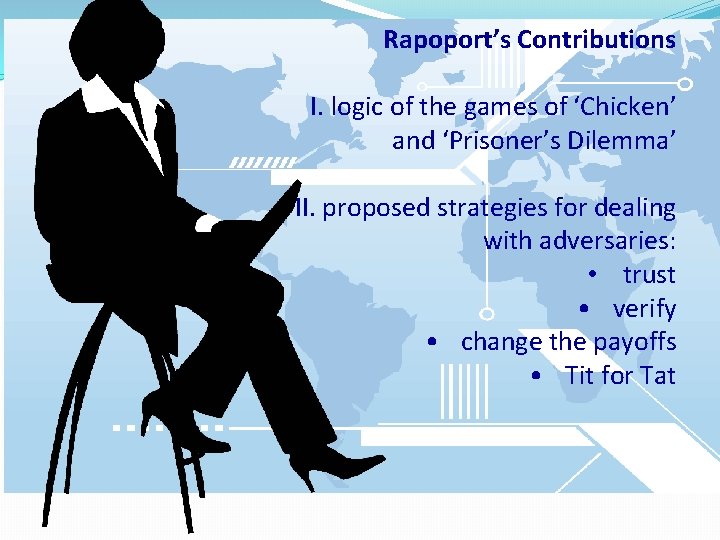 Rapoport's Contributions

I. logic of the games of 'Chicken' and 'Prisoner's Dilemma'

II. proposed strategies for dealing with adversaries:
• trust
• verify
• change the payoffs
• Tit for Tat